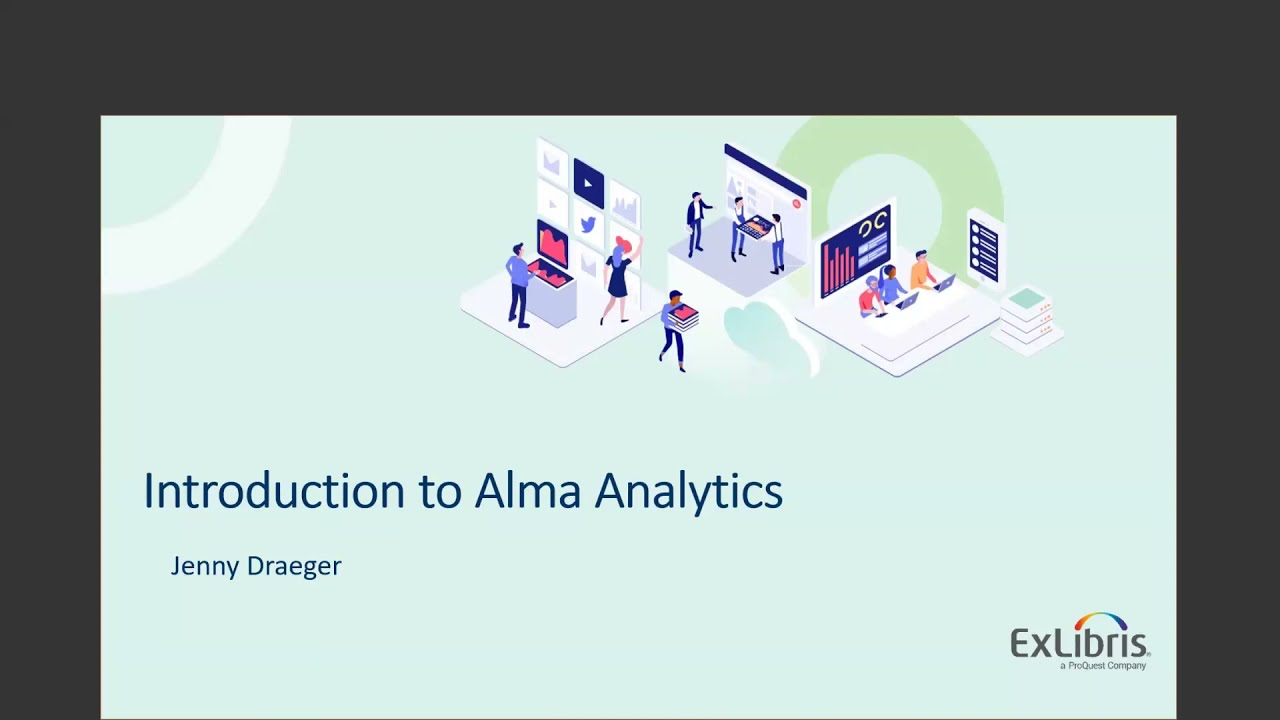 Introduction to Alma Analytics

Jenny Draeger

ExLibris
a ProQuest Company